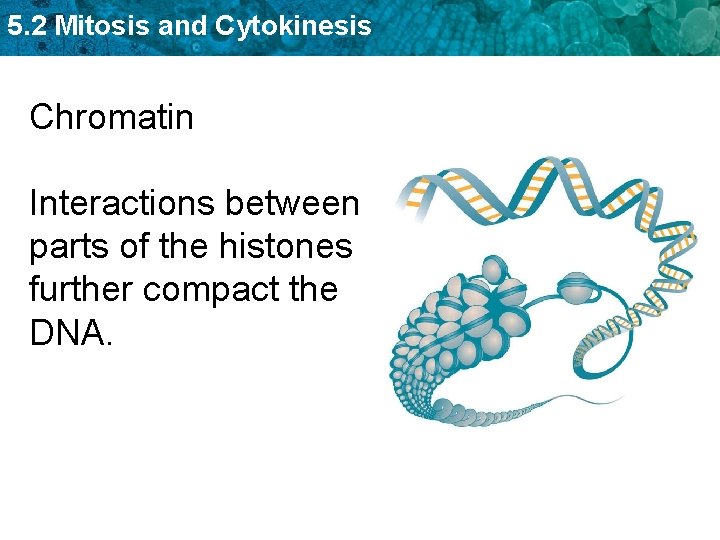 5.2 Mitosis and Cytokinesis

Chromatin

Interactions between parts of the histones further compact the DNA.